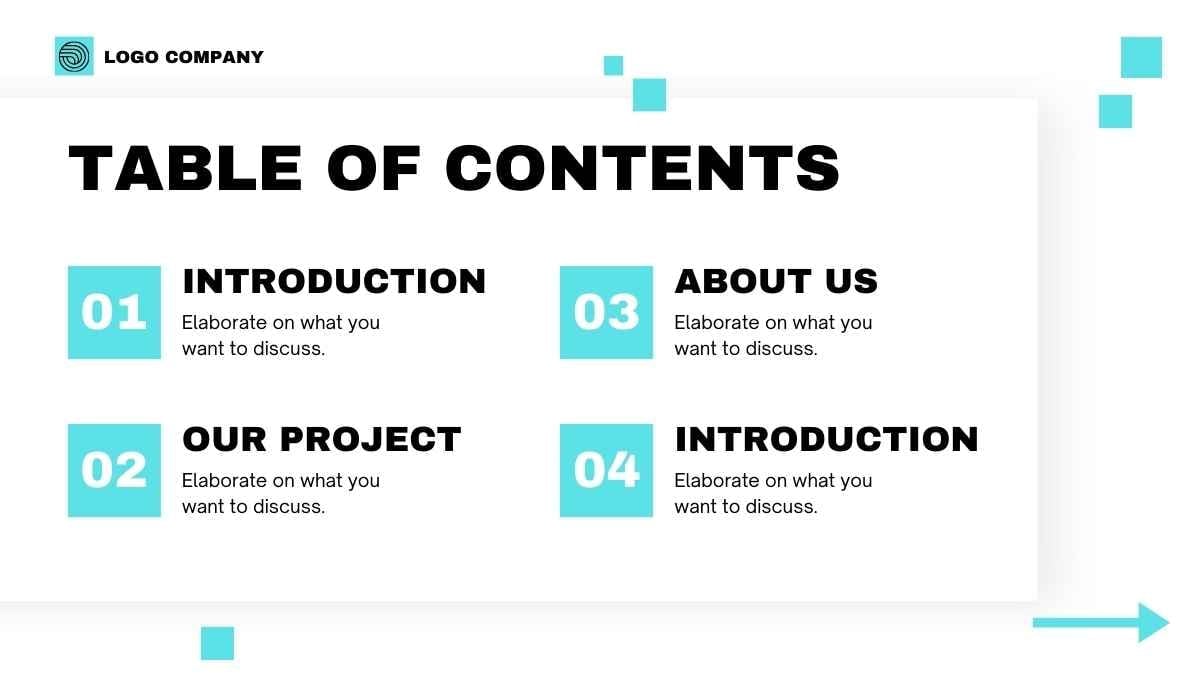 LOGO COMPANY

TABLE OF CONTENTS

01
INTRODUCTION
Elaborate on what you want to discuss.

02
OUR PROJECT
Elaborate on what you want to discuss.

03
ABOUT US
Elaborate on what you want to discuss.

04
INTRODUCTION
Elaborate on what you want to discuss.